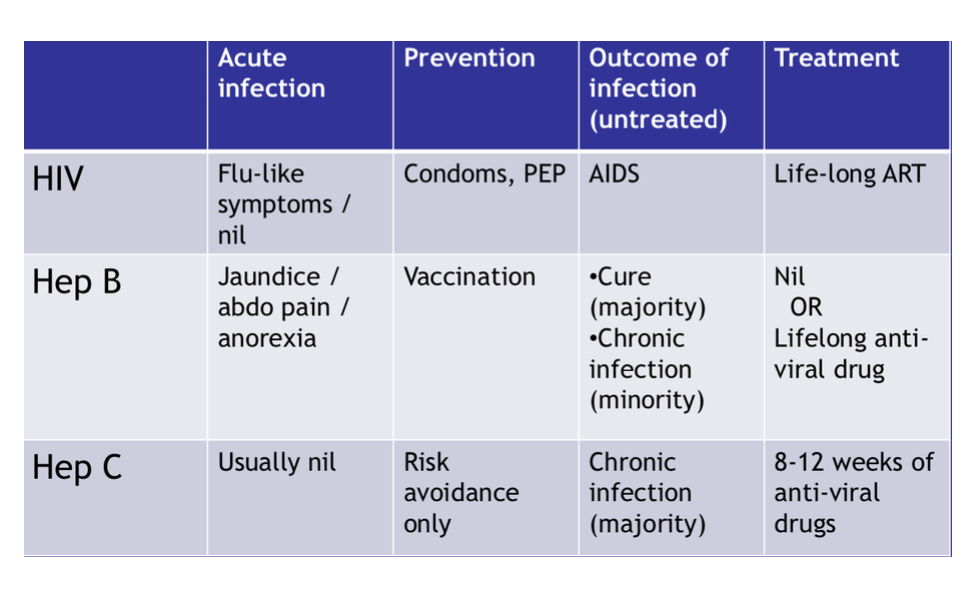 | | Acute infection | Prevention | Outcome of infection (untreated) | Treatment |
|---|---|---|---|---|
| HIV | Flu-like symptoms / nil | Condoms, PEP | AIDS | Life-long ART |
| Hep B | Jaundice / abdo pain / anorexia | Vaccination | •Cure (majority) •Chronic infection (minority) | Nil OR Lifelong anti-viral drug |
| Hep C | Usually nil | Risk avoidance only | Chronic infection (majority) | 8-12 weeks of anti-viral drugs |